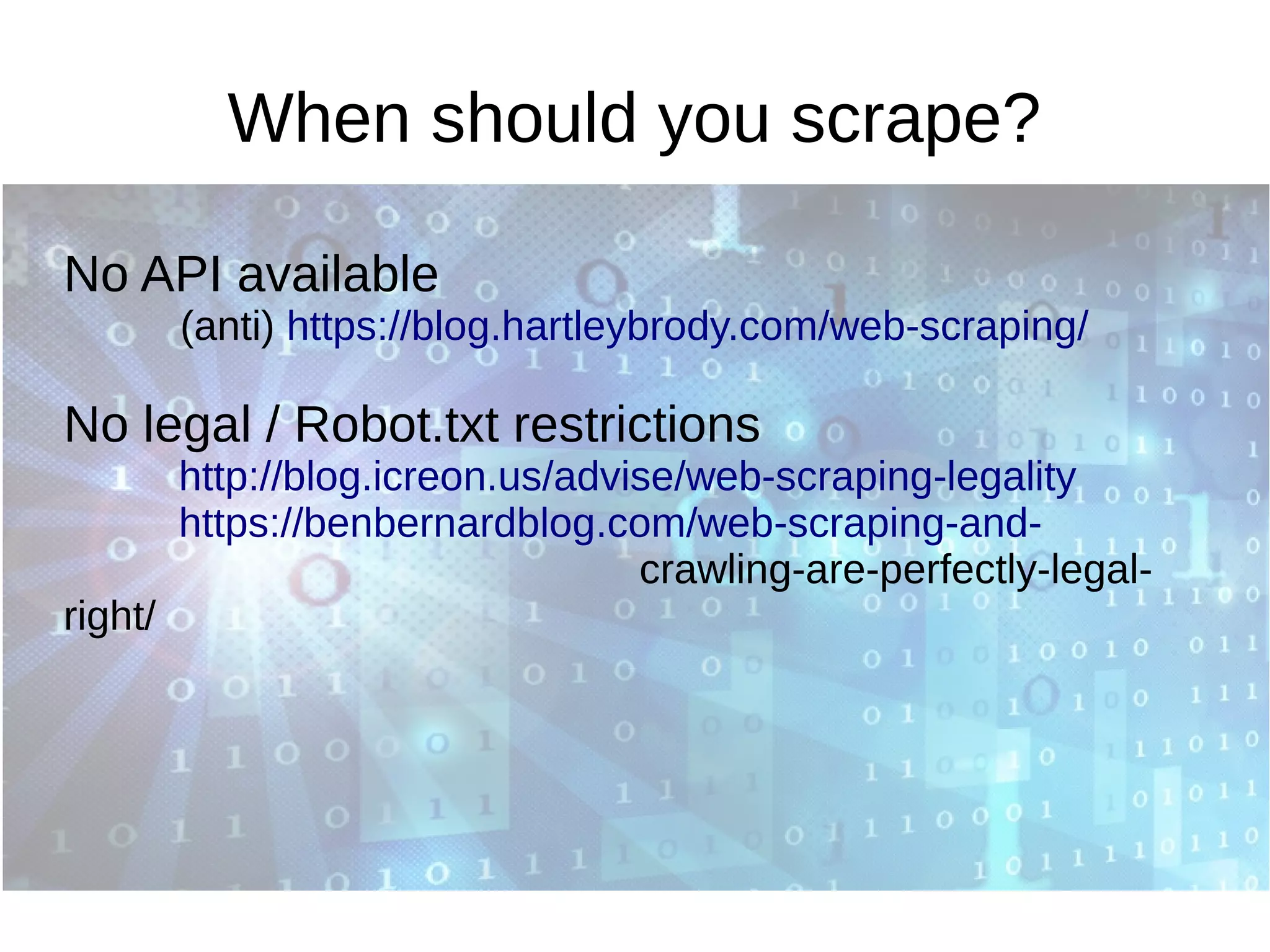 When should you scrape?

No API available
(anti) https://blog.hartleybrody.com/web-scraping/

No legal / Robot.txt restrictions
http://blog.icreon.us/advise/web-scraping-legality
https://benbernardblog.com/web-scraping-and-crawling-are-perfectly-legal-right/